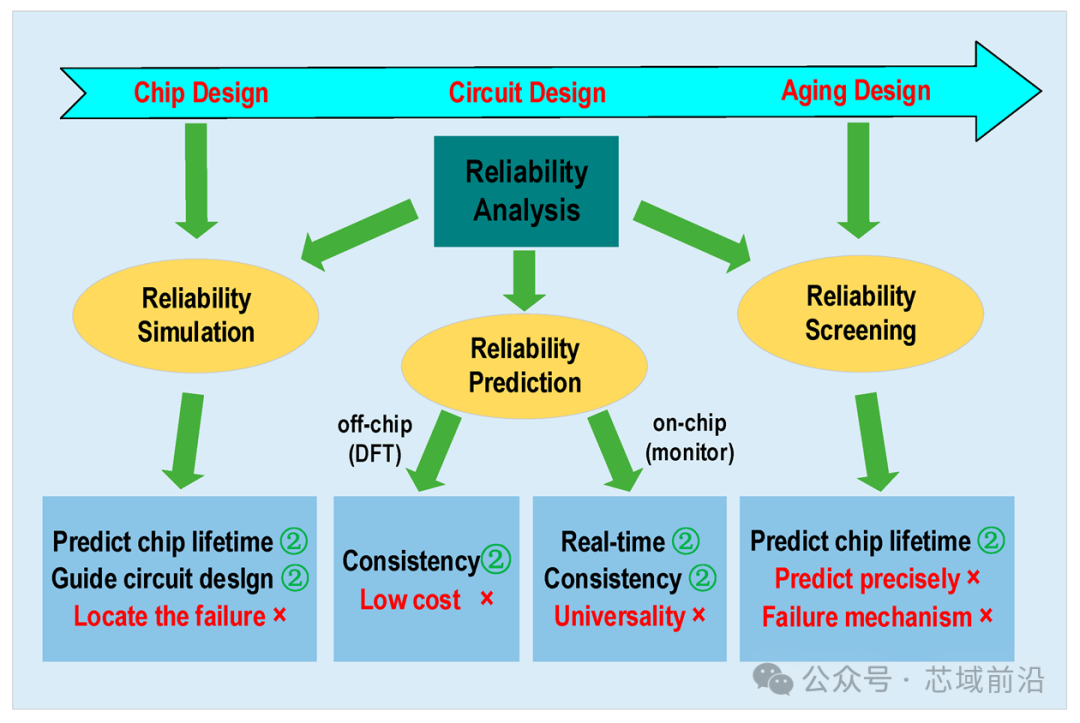 Chip Design
Circuit Design
Aging Design

Reliability Analysis

Reliability Simulation

Reliability Prediction

Reliability Screening

off-chip (DFT)

on-chip (monitor)

Predict chip lifetime ②
Guide circuit desIgn ②
Locate the failure ×

Consistency②
Low cost ×

Real-time ②
Consistency ②
Universality ×

Predict chip lifetime ②
Predict precisely ×
Failure mechanism ×

公众号 · 芯域前沿